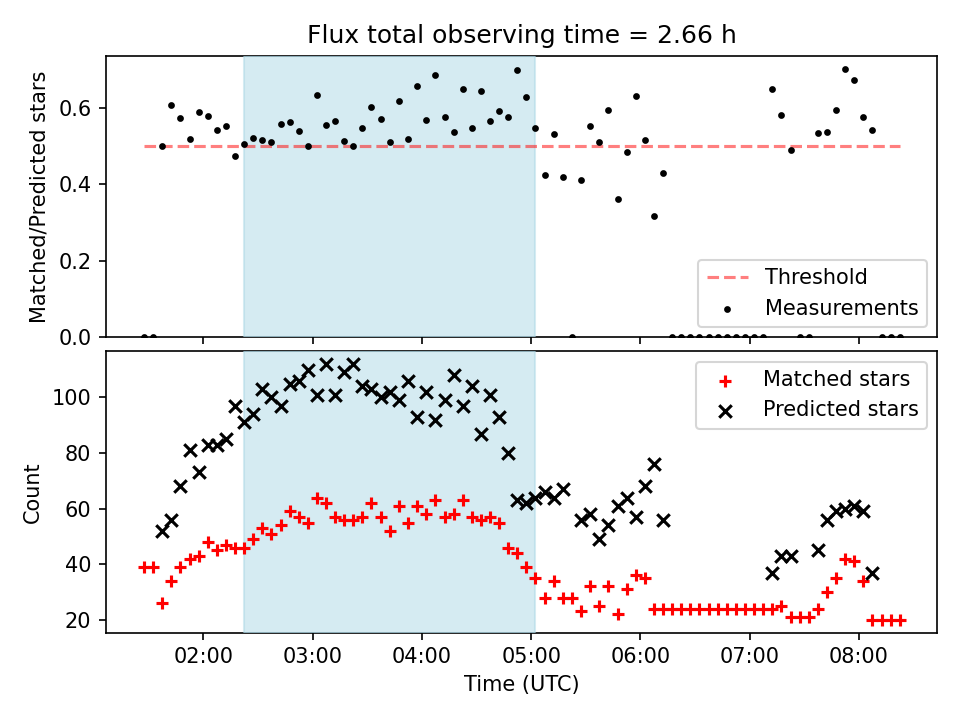 Flux total observing time = 2.66 h

Matched/Predicted stars

0.6
0.4
0.2
0.0

Threshold
Measurements

Count

100
80
60
40
20

Matched stars
Predicted stars

02:00
03:00
04:00
05:00
06:00
07:00
08:00

Time (UTC)